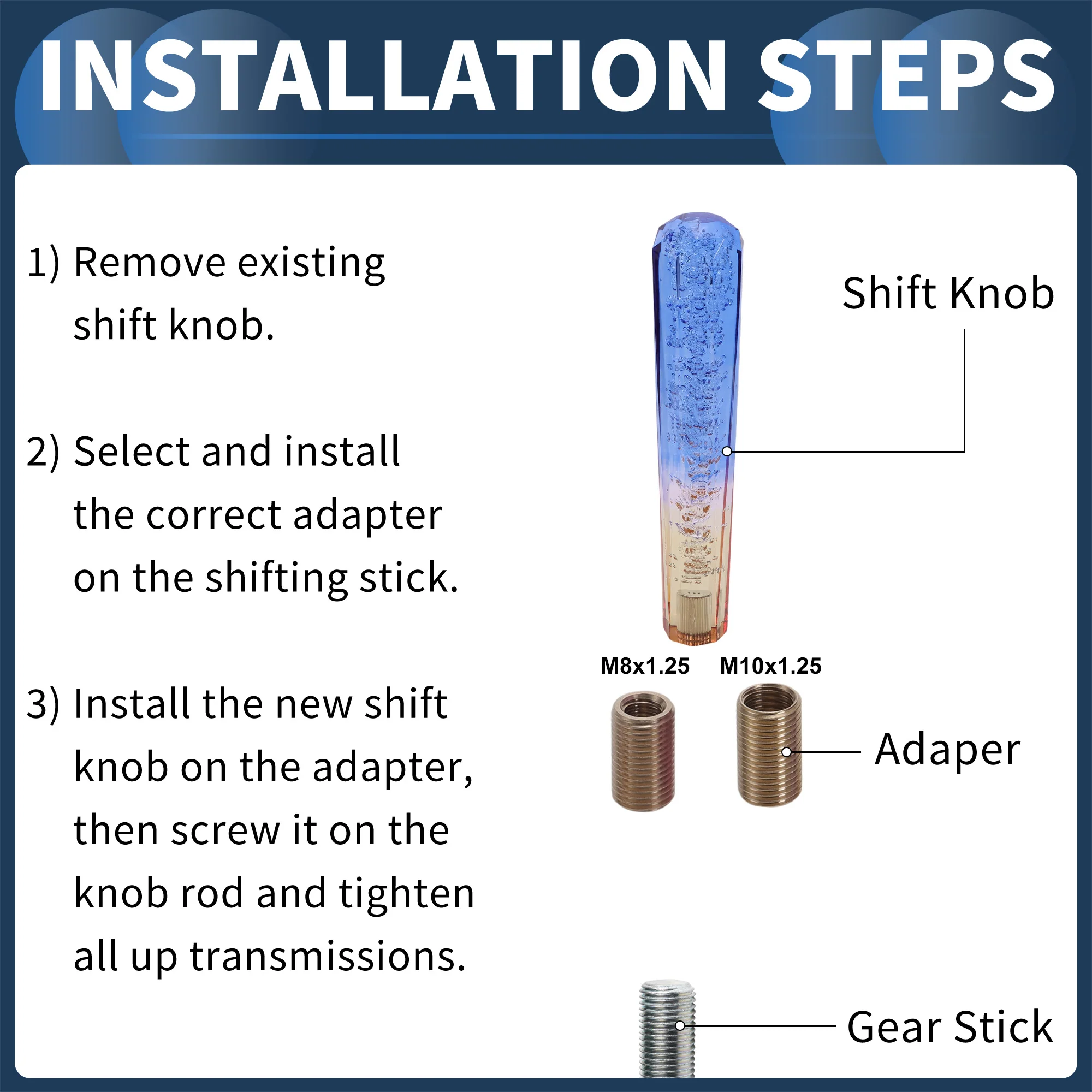 INSTALLATION STEPS

1) Remove existing shift knob.

2) Select and install the correct adapter on the shifting stick.

3) Install the new shift knob on the adapter, then screw it on the knob rod and tighten all up transmissions.

Shift Knob

M8x1.25

M10x1.25

Adaper

Gear Stick